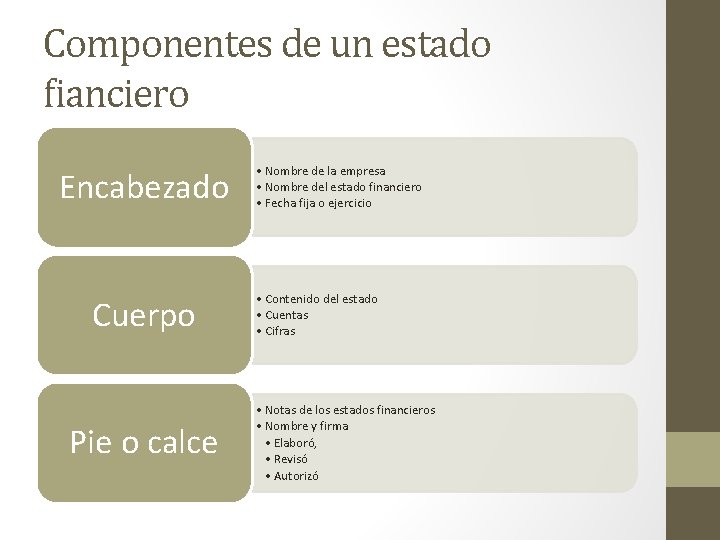 Componentes de un estado fianciero

Encabezado

• Nombre de la empresa
• Nombre del estado financiero
• Fecha fija o ejercicio

Cuerpo

• Contenido del estado
• Cuentas
• Cifras

Pie o calce

• Notas de los estados financieros
• Nombre y firma
• Elaboró,
• Revisó
• Autorizó